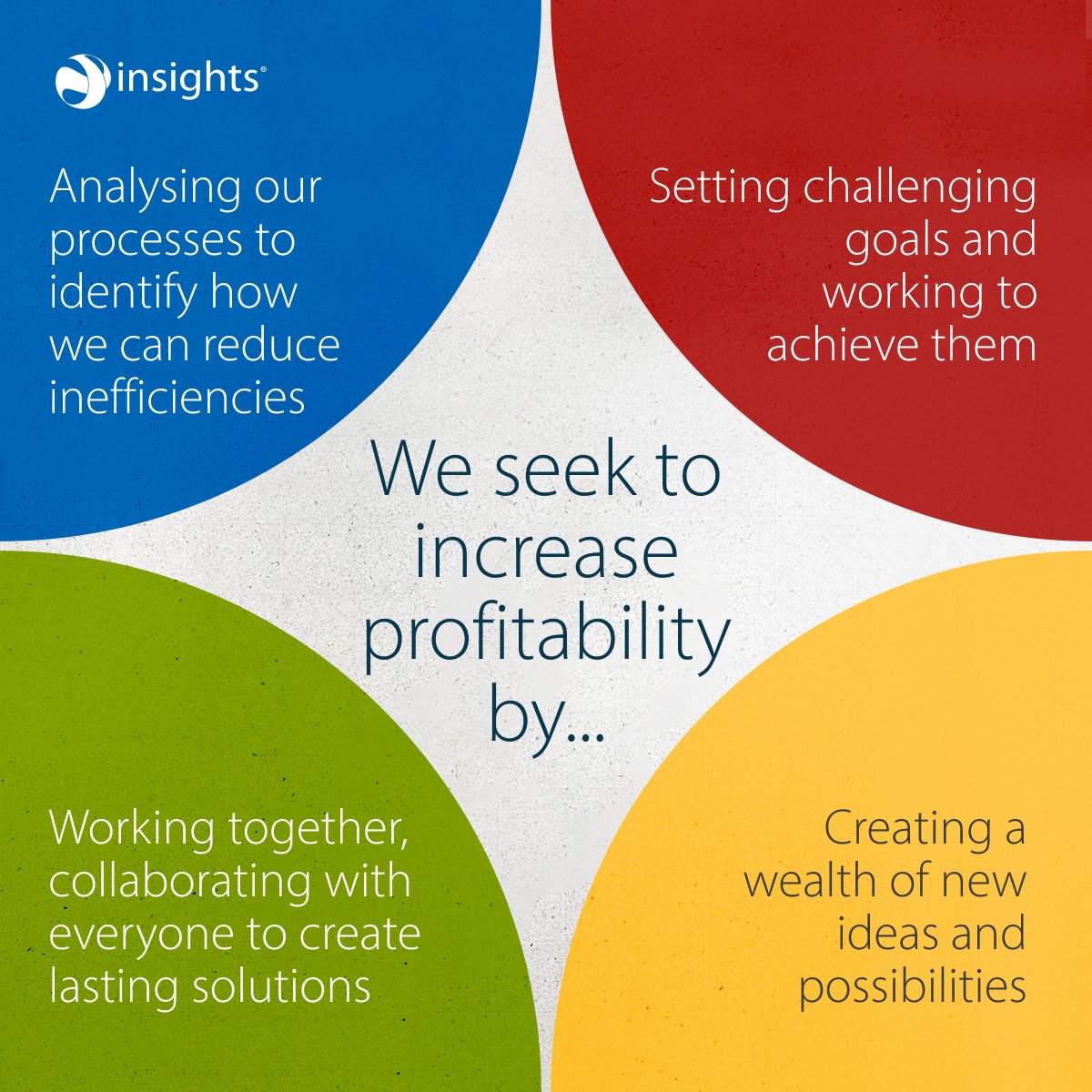 insights®

Analysing our processes to identify how we can reduce inefficiencies

Setting challenging goals and working to achieve them

We seek to increase profitability by...

Working together, collaborating with everyone to create lasting solutions

Creating a wealth of new ideas and possibilities